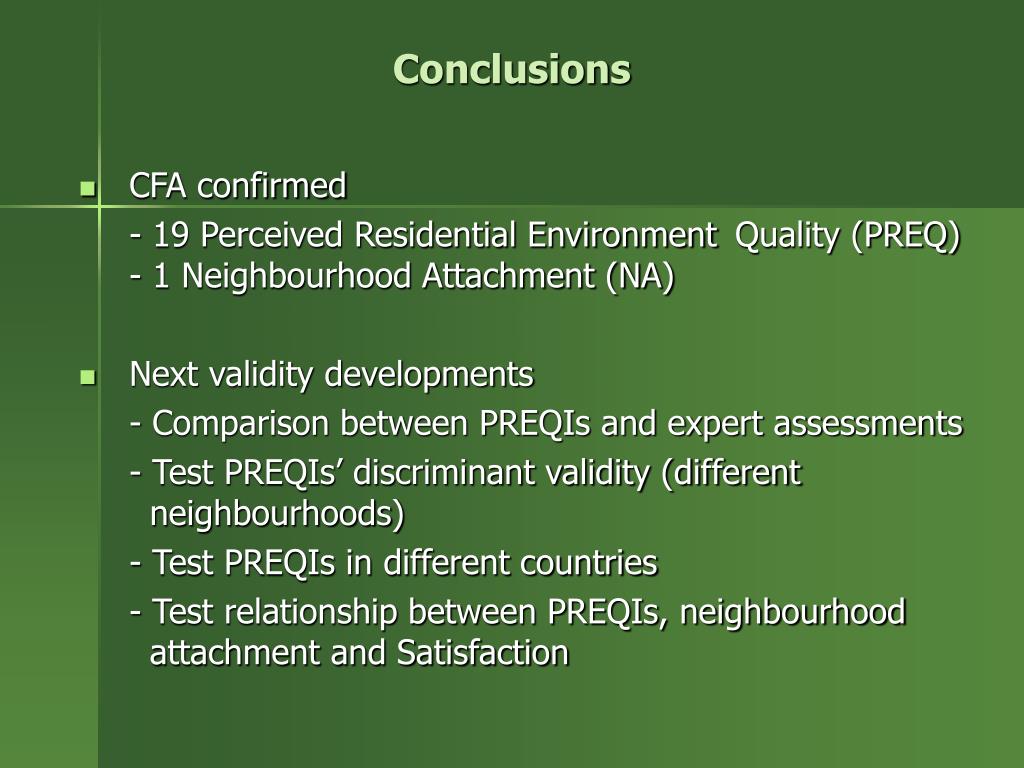 Conclusions

CFA confirmed

- 19 Perceived Residential Environment Quality (PREQ)
- 1 Neighbourhood Attachment (NA)

Next validity developments

- Comparison between PREQIs and expert assessments

- Test PREQIs’ discriminant validity (different neighbourhoods)

- Test PREQIs in different countries

- Test relationship between PREQIs, neighbourhood attachment and Satisfaction